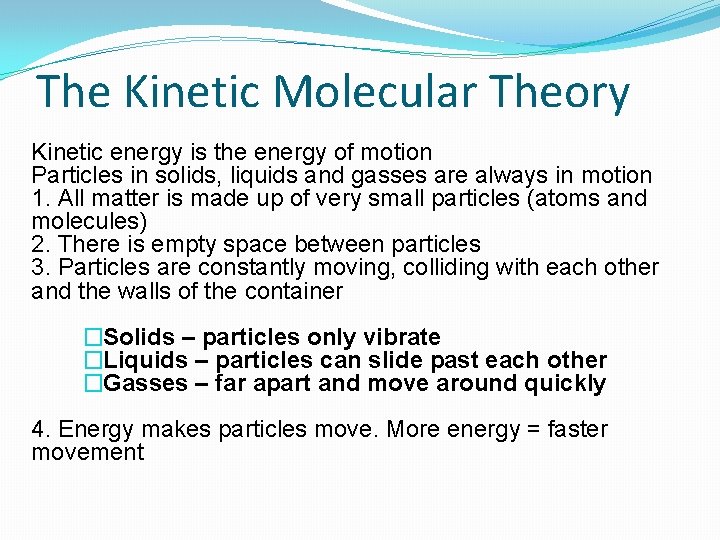 The Kinetic Molecular Theory

Kinetic energy is the energy of motion
Particles in solids, liquids and gasses are always in motion
1. All matter is made up of very small particles (atoms and molecules)
2. There is empty space between particles
3. Particles are constantly moving, colliding with each other and the walls of the container

□Solids – particles only vibrate
□Liquids – particles can slide past each other
□Gasses – far apart and move around quickly

4. Energy makes particles move. More energy = faster movement